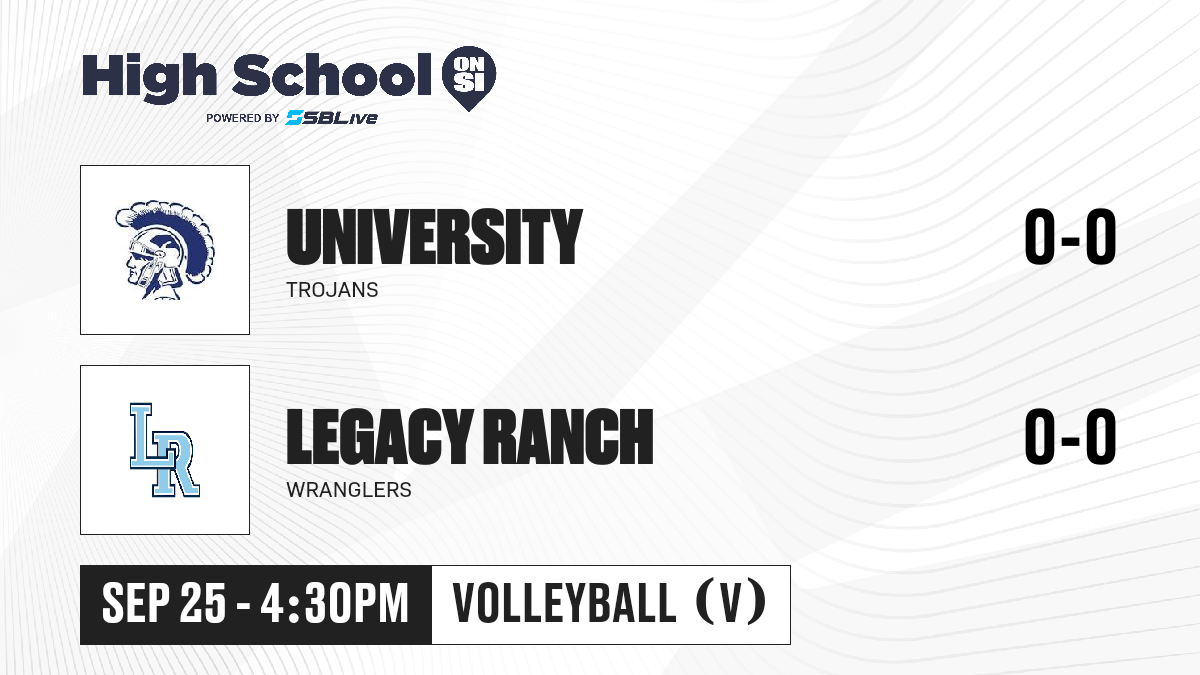 High School ON SI
POWERED BY SBLive

UNIVERSITY
TROJANS
0-0

LR
LEGACY RANCH
WRANGLERS
0-0

SEP 25 - 4:30PM
VOLLEYBALL (V)